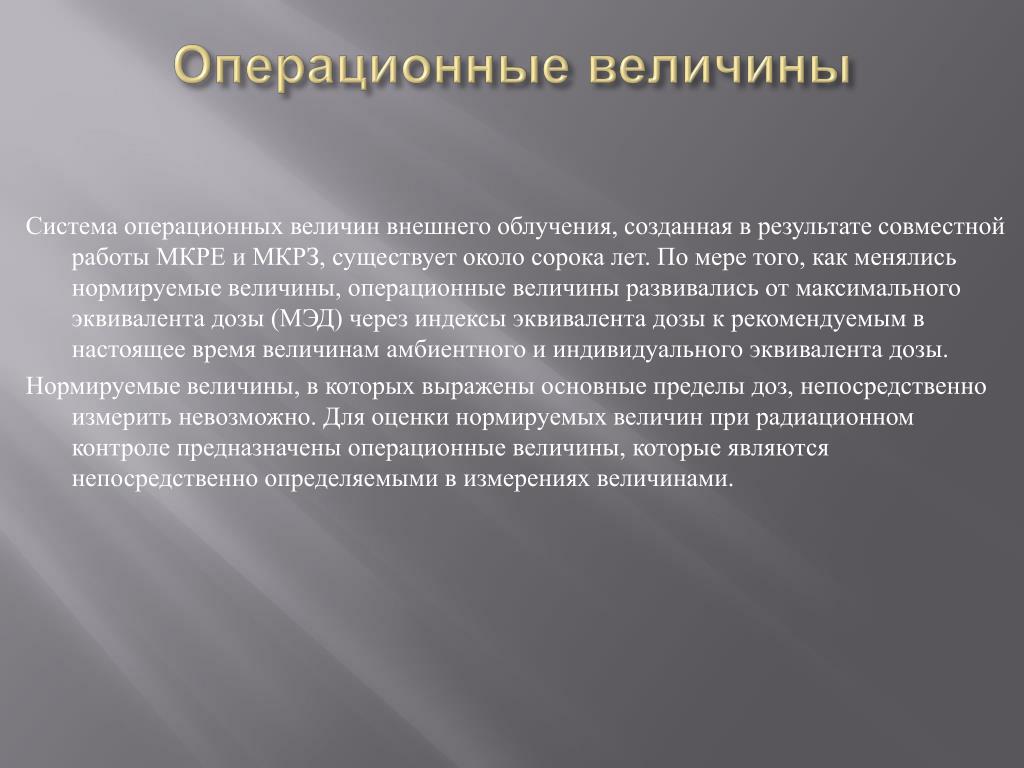 Операционные величины

Система операционных величин внешнего облучения, созданная в результате совместной работы МКРЕ и МКРЗ, существует около сорока лет. По мере того, как менялись нормируемые величины, операционные величины развивались от максимального эквивалента дозы (МЭД) через индексы эквивалента дозы к рекомендуемым в настоящее время величинам амбиентного и индивидуального эквивалента дозы.

Нормируемые величины, в которых выражены основные пределы доз, непосредственно измерить невозможно. Для оценки нормируемых величин при радиационном контроле предназначены операционные величины, которые являются непосредственно определяемыми в измерениях величинами.